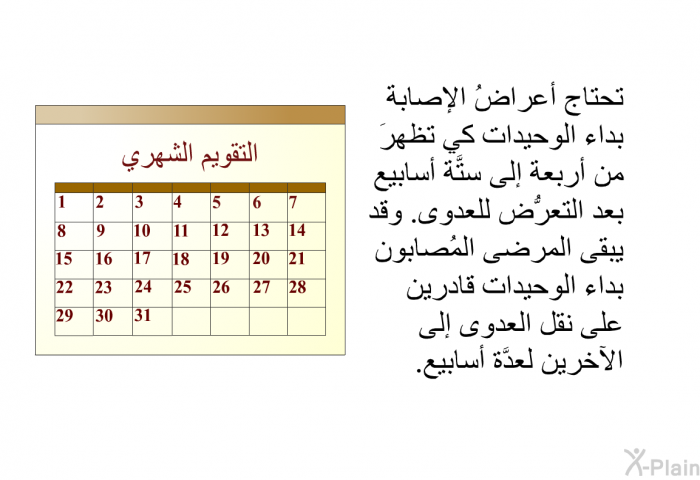 تحتاج أعراضُ الإصابة بداء الوحيدات كي تظهرَ من أربعة إلى ستَّة أسابيع بعد التعرُّض للعدوى. وقد يبقى المرضى المُصابون بداء الوحيدات قادرين على نقل العدوى إلى الآخرين لعدَّة أسابيع.

التقويم الشهري

| | | | | | | |
|---|---|---|---|---|---|---|
| 1 | 2 | 3 | 4 | 5 | 6 | 7 |
| 8 | 9 | 10 | 11 | 12 | 13 | 14 |
| 15 | 16 | 17 | 18 | 19 | 20 | 21 |
| 22 | 23 | 24 | 25 | 26 | 27 | 28 |
| 29 | 30 | 31 | | | | |

X-Plain